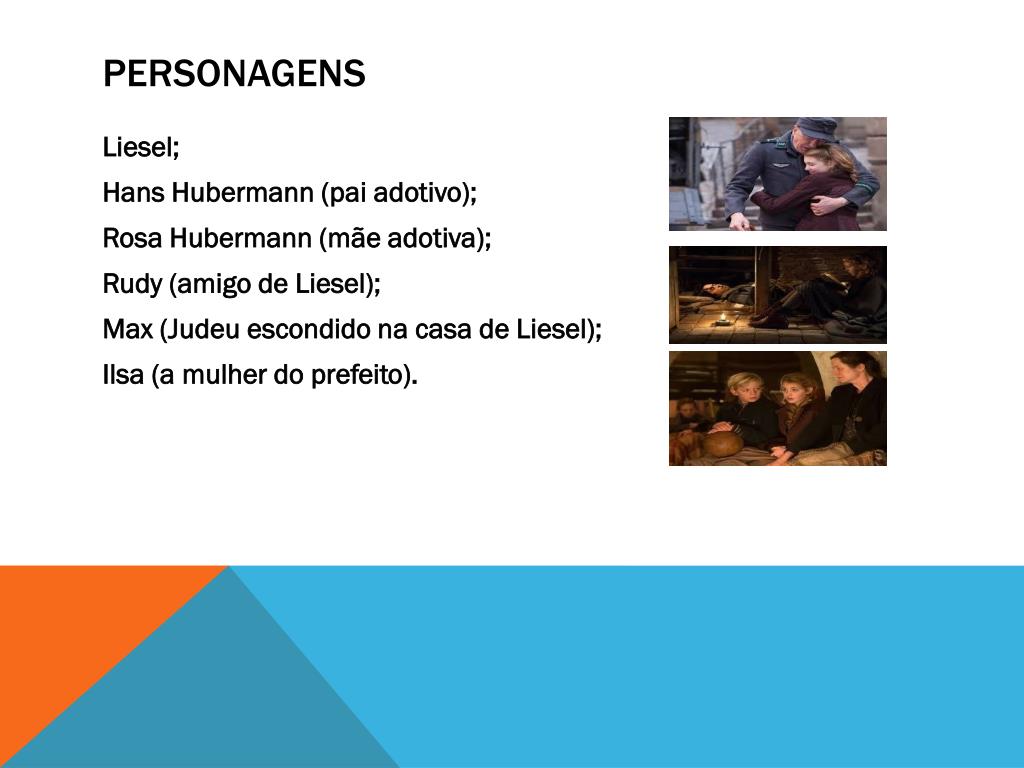 PERSONAGENS

Liesel;

Hans Hubermann (pai adotivo);

Rosa Hubermann (mãe adotiva);

Rudy (amigo de Liesel);

Max (Judeu escondido na casa de Liesel);

Ilsa (a mulher do prefeito).